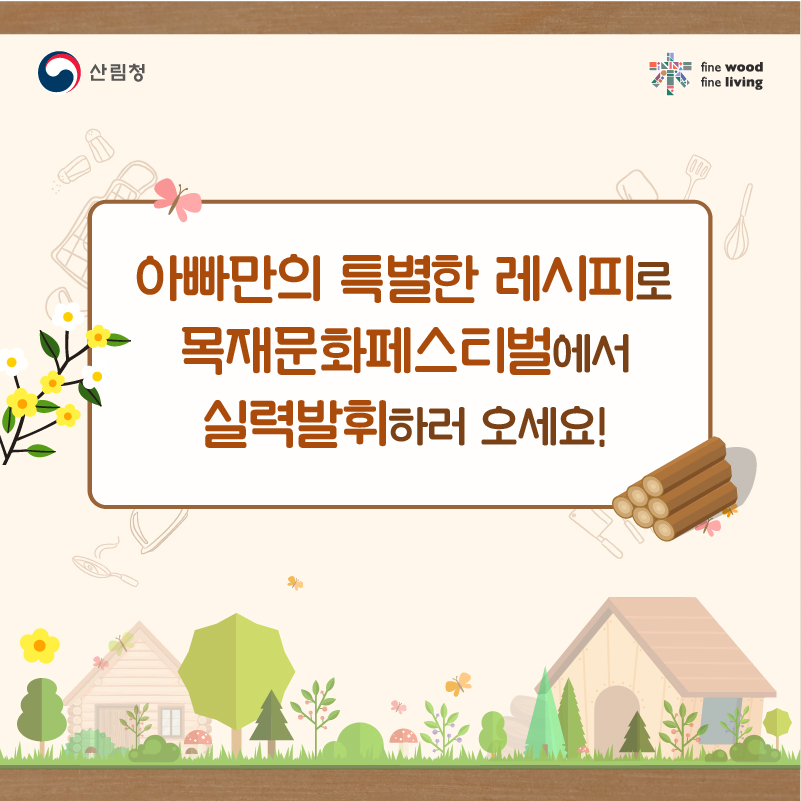 산림청

fine wood
fine living

아빠만의 특별한 레시피로
목재문화페스티벌에서
실력발휘하러 오세요!